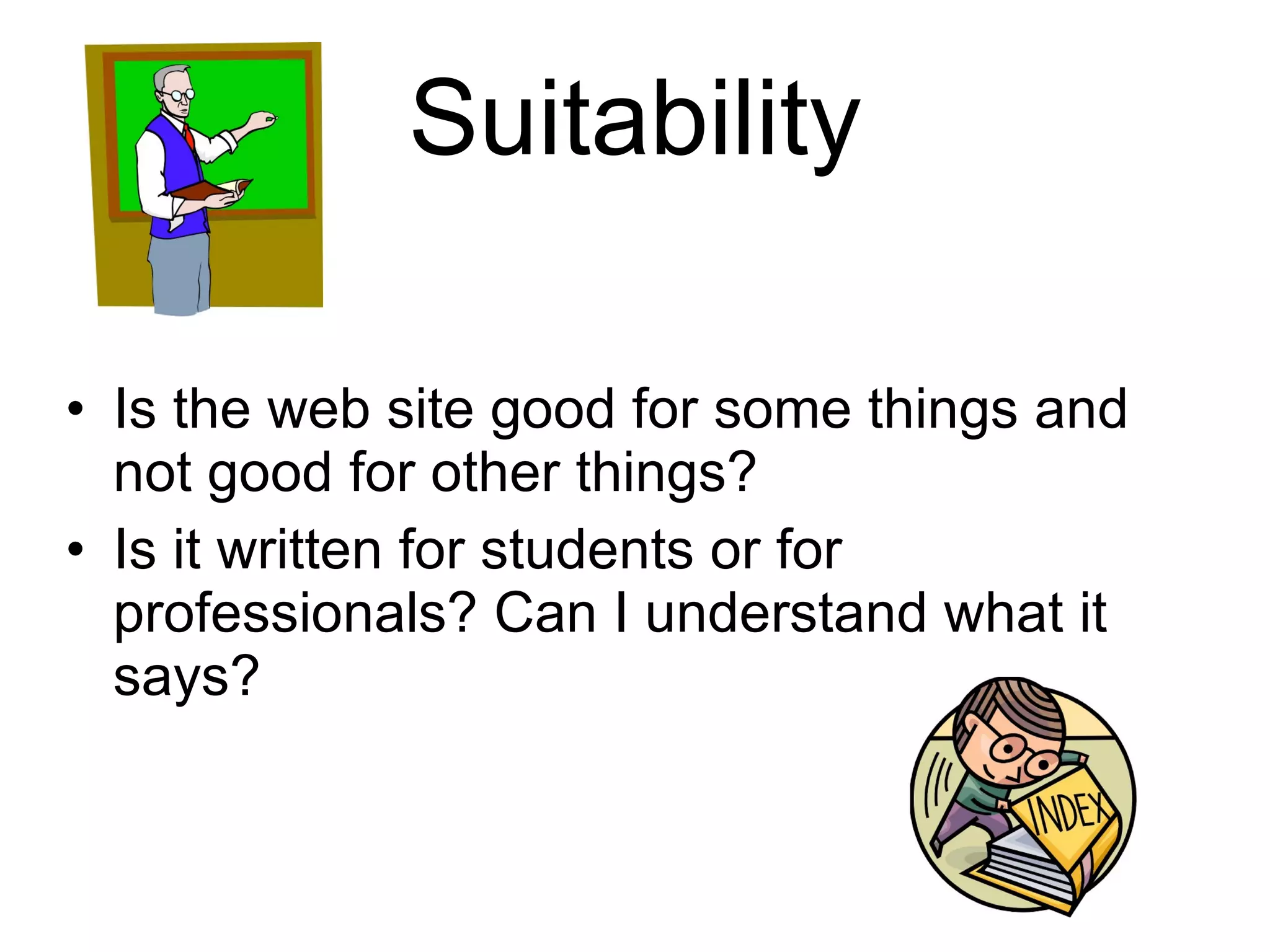 Suitability

• Is the web site good for some things and not good for other things?
• Is it written for students or for professionals? Can I understand what it says?

INDEX